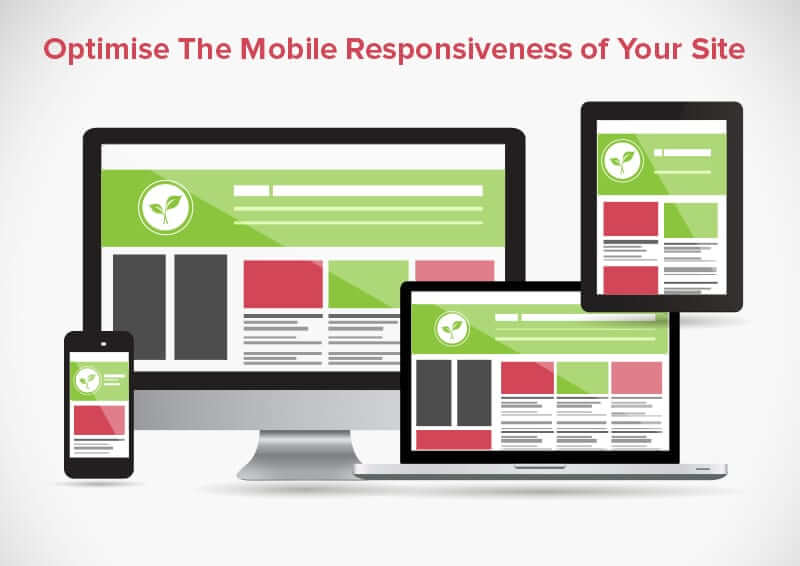 Optimise The Mobile Responsiveness of Your Site